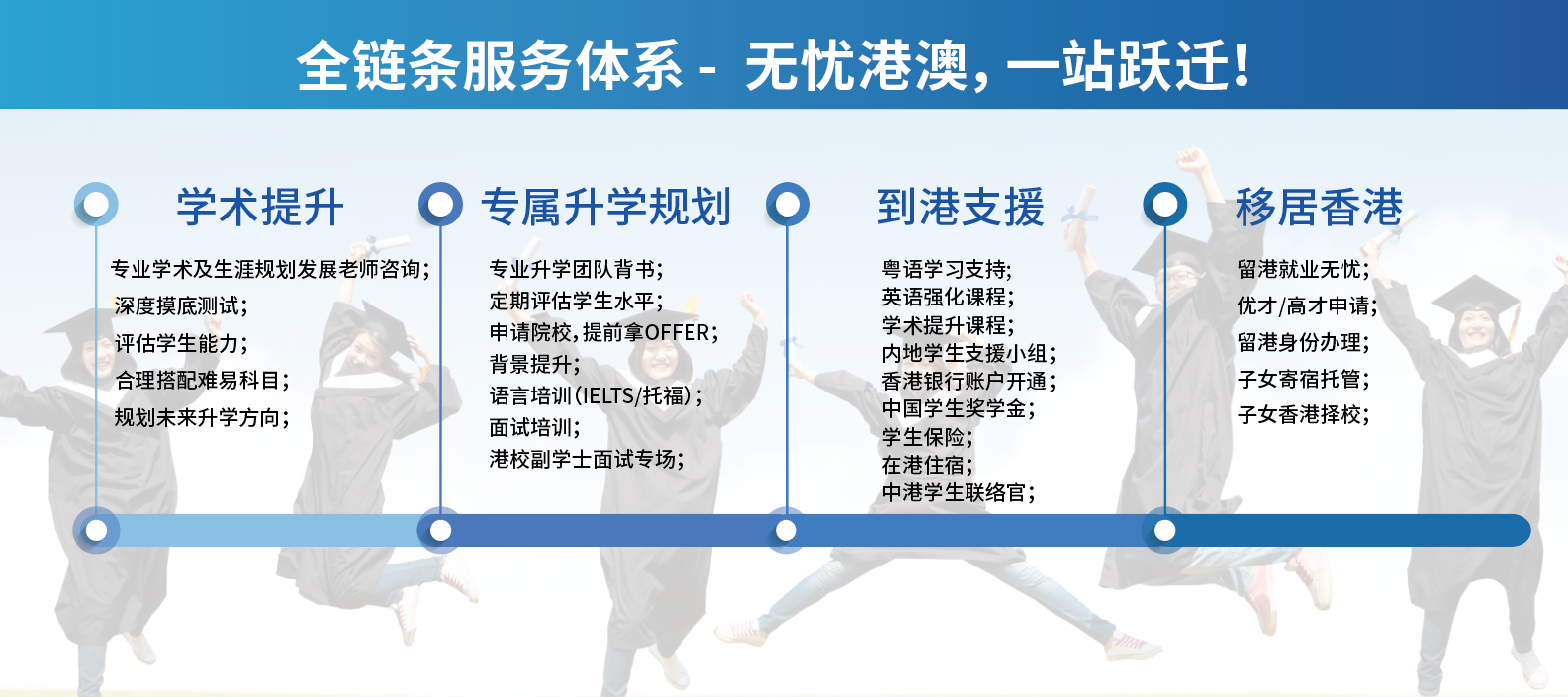 全链条服务体系 - 无忧港澳，一站跃迁！

学术提升

专业学术及生涯规划发展老师咨询；
深度摸底测试；
评估学生能力；
合理搭配难易科目；
规划未来升学方向；

专属升学规划

专业升学团队背书；
定期评估学生水平；
申请院校，提前拿OFFER；
背景提升；
语言培训（IELTS/托福）；
面试培训；
港校副学士面试专场；

到港支援

粤语学习支持；
英语强化课程；
学术提升课程；
内地学生支援小组；
香港银行账户开通；
中国学生奖学金；
学生保险；
在港住宿；
中港学生联络官；

移居香港

留港就业无忧；
优才/高才申请；
留港身份办理；
子女寄宿托管；
子女香港择校；